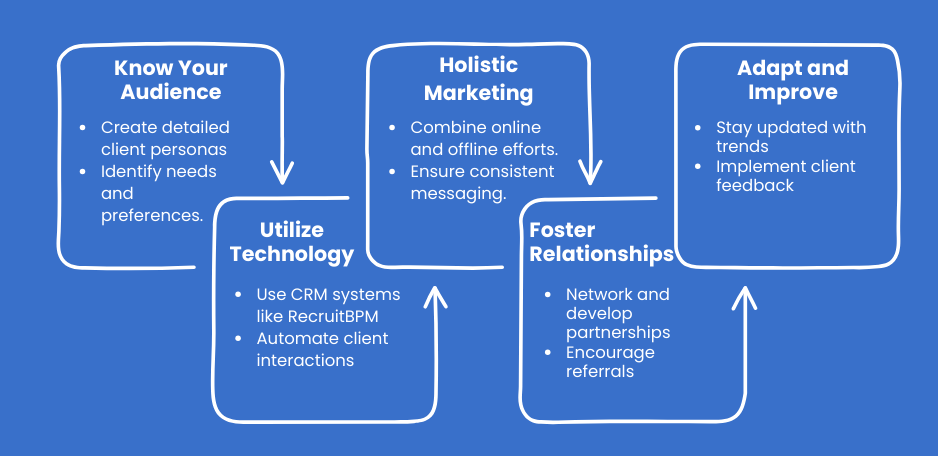 Know Your Audience

- Create detailed client personas
- Identify needs and preferences.

Utilize Technology

- Use CRM systems like RecruitBPM
- Automate client interactions

Holistic Marketing

- Combine online and offline efforts.
- Ensure consistent messaging.

Foster Relationships

- Network and develop partnerships
- Encourage referrals

Adapt and Improve

- Stay updated with trends
- Implement client feedback